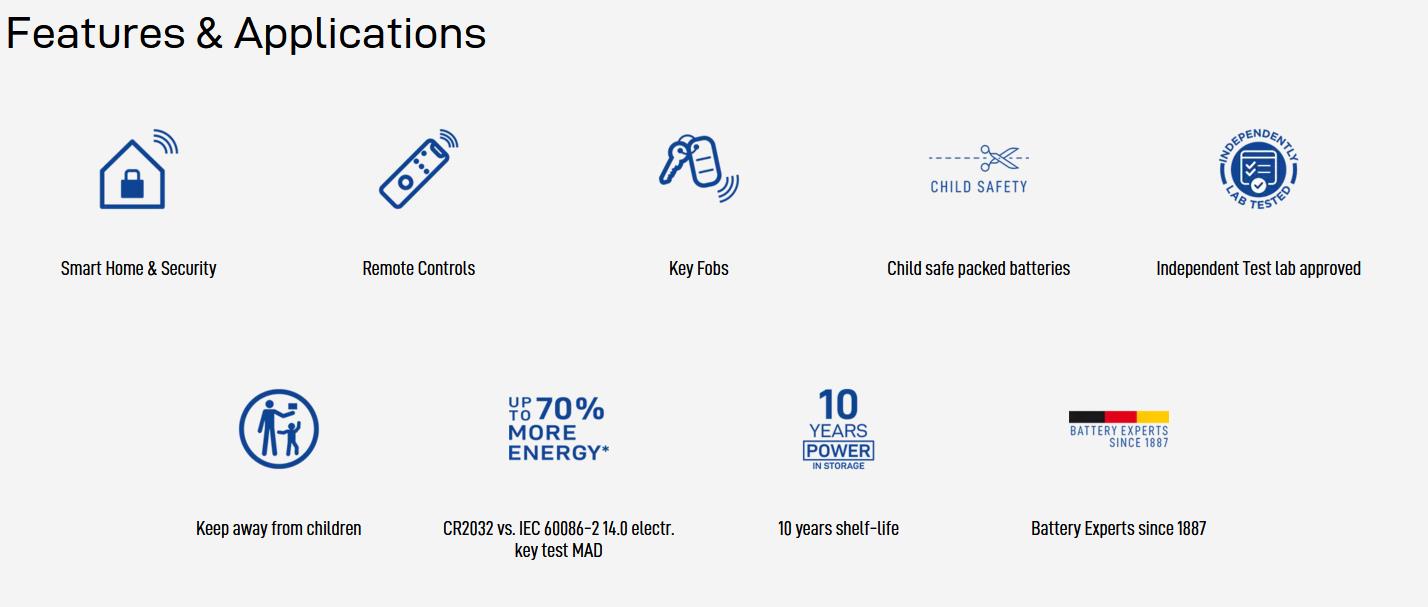 Features & Applications

Smart Home & Security

Remote Controls

Key Fobs

CHILD SAFETY

Child safe packed batteries

INDEPENDENTLY LAB TESTED

Independent Test lab approved

Keep away from children

UP TO 70% MORE ENERGY*

CR2032 vs. IEC 60086-2 14.0 electr. key test MAD

10 YEARS POWER IN STORAGE

10 years shelf-life

BATTERY EXPERTS SINCE 1887

Battery Experts since 1887